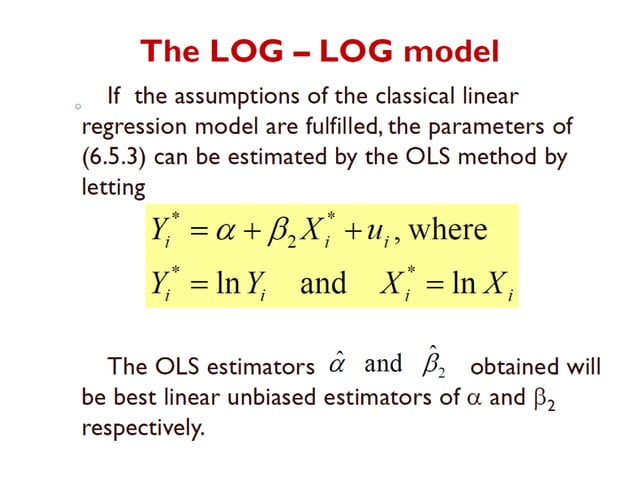 The LOG – LOG model

If the assumptions of the classical linear regression model are fulfilled, the parameters of (6.5.3) can be estimated by the OLS method by letting

$Y_i^* = \alpha + \beta_2 X_i^* + u_i$, where

$Y_i^* = \ln Y_i$ and $X_i^* = \ln X_i$

The OLS estimators $\hat{\alpha}$ and $\hat{\beta}_2$ obtained will be best linear unbiased estimators of $\alpha$ and $\beta_2$ respectively.